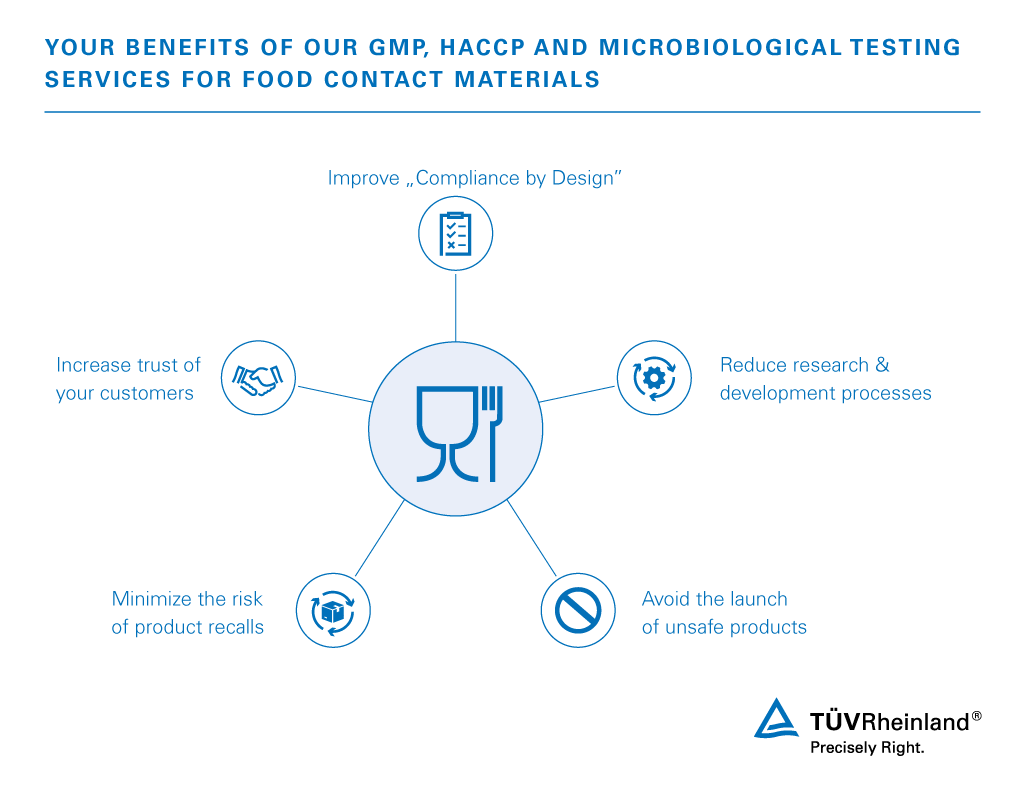 YOUR BENEFITS OF OUR GMP, HACCP AND MICROBIOLOGICAL TESTING SERVICES FOR FOOD CONTACT MATERIALS

Improve „Compliance by Design"

Increase trust of your customers

Reduce research & development processes

Minimize the risk of product recalls

Avoid the launch of unsafe products

TÜVRheinland®
Precisely Right.